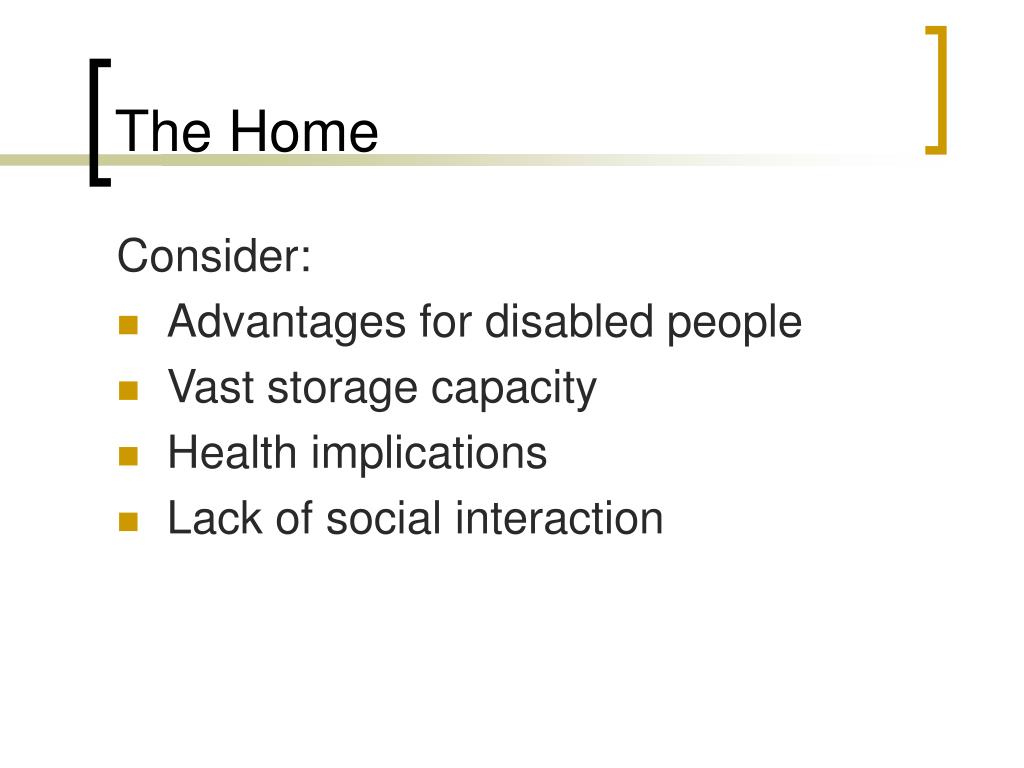 The Home

Consider:

- Advantages for disabled people
- Vast storage capacity
- Health implications
- Lack of social interaction